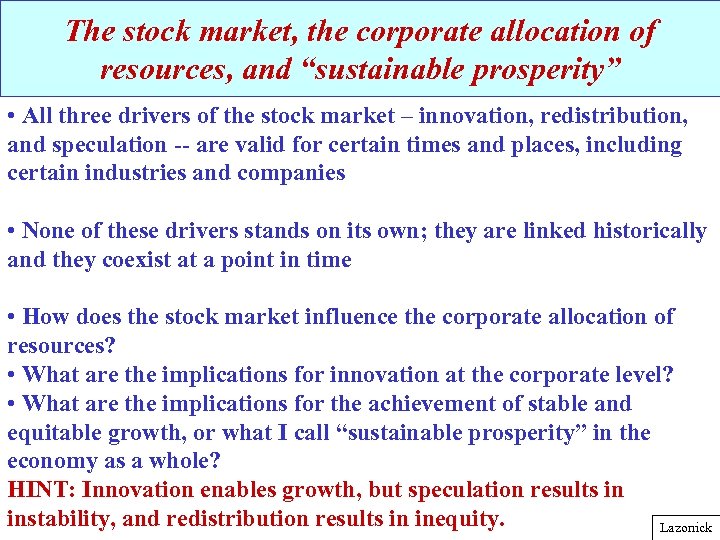 The stock market, the corporate allocation of resources, and “sustainable prosperity”

• All three drivers of the stock market – innovation, redistribution, and speculation -- are valid for certain times and places, including certain industries and companies

• None of these drivers stands on its own; they are linked historically and they coexist at a point in time

• How does the stock market influence the corporate allocation of resources?
• What are the implications for innovation at the corporate level?
• What are the implications for the achievement of stable and equitable growth, or what I call “sustainable prosperity” in the economy as a whole?
HINT: Innovation enables growth, but speculation results in instability, and redistribution results in inequity.

Lazonick